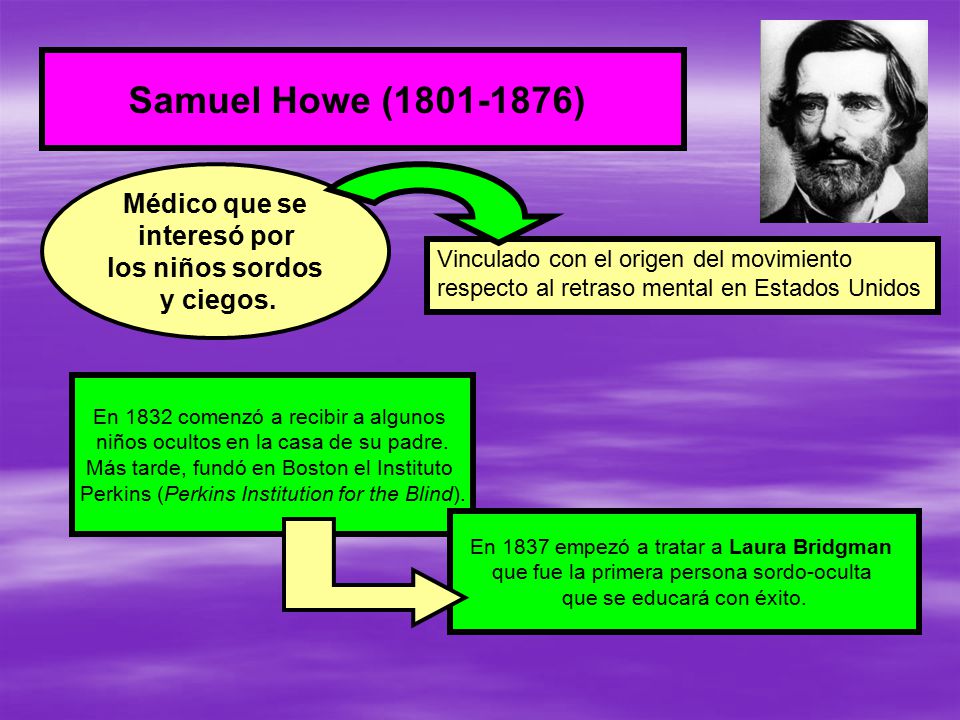 Samuel Howe (1801-1876)

Médico que se interesó por los niños sordos y ciegos.

Vinculado con el origen del movimiento respecto al retraso mental en Estados Unidos

En 1832 comenzó a recibir a algunos niños ocultos en la casa de su padre. Más tarde, fundó en Boston el Instituto Perkins (Perkins Institution for the Blind).

En 1837 empezó a tratar a Laura Bridgman que fue la primera persona sordo-oculta que se educará con éxito.